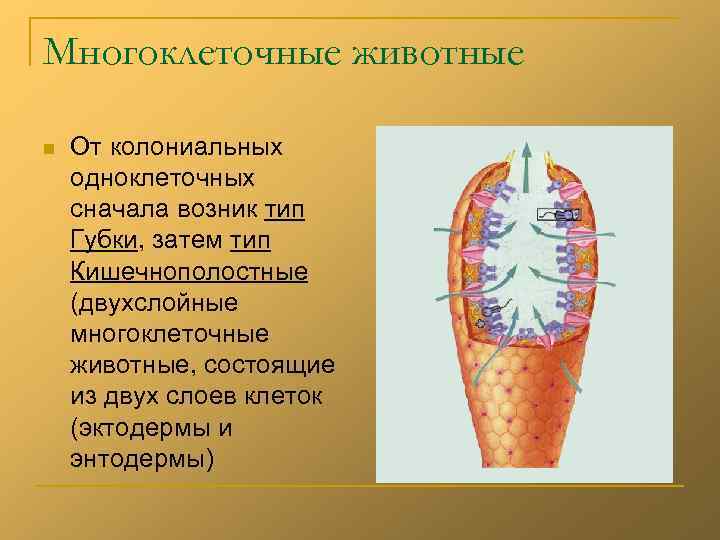 Многоклеточные животные

От колониальных одноклеточных сначала возник тип Губки, затем тип Кишечнополостные (двухслойные многоклеточные животные, состоящие из двух слоев клеток (эктодермы и энтодермы)